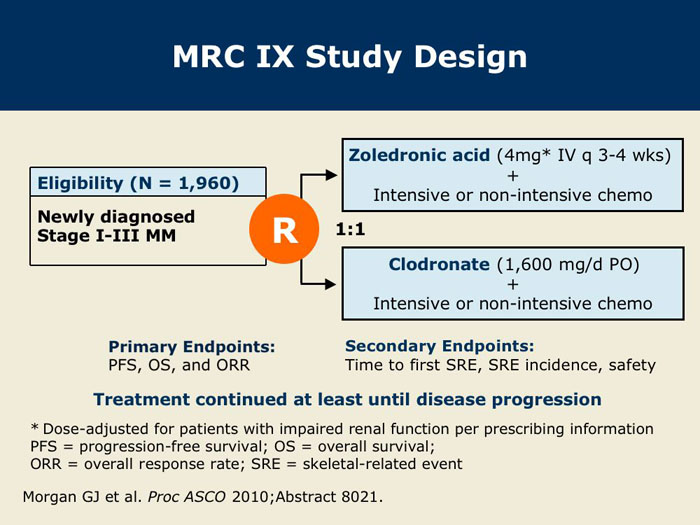 MRC IX Study Design

Eligibility (N = 1,960)

Newly diagnosed Stage I-III MM

R

1:1

Zoledronic acid (4mg* IV q 3-4 wks)
+
Intensive or non-intensive chemo

Clodronate (1,600 mg/d PO)
+
Intensive or non-intensive chemo

Primary Endpoints:
PFS, OS, and ORR

Secondary Endpoints:
Time to first SRE, SRE incidence, safety

Treatment continued at least until disease progression

* Dose-adjusted for patients with impaired renal function per prescribing information
PFS = progression-free survival; OS = overall survival;
ORR = overall response rate; SRE = skeletal-related event

Morgan GJ et al. Proc ASCO 2010;Abstract 8021.